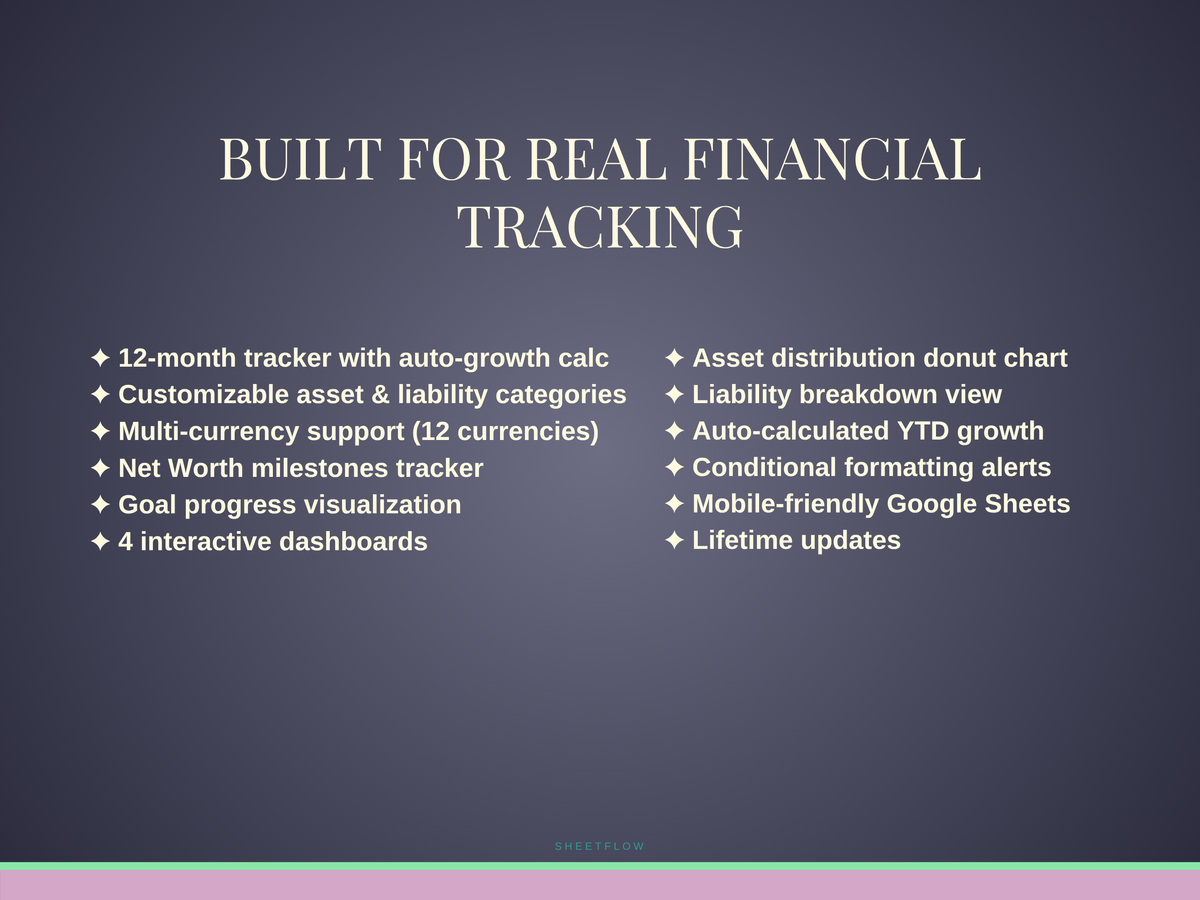 BUILT FOR REAL FINANCIAL TRACKING

✦ 12-month tracker with auto-growth calc
✦ Customizable asset & liability categories
✦ Multi-currency support (12 currencies)
✦ Net Worth milestones tracker
✦ Goal progress visualization
✦ 4 interactive dashboards

✦ Asset distribution donut chart
✦ Liability breakdown view
✦ Auto-calculated YTD growth
✦ Conditional formatting alerts
✦ Mobile-friendly Google Sheets
✦ Lifetime updates

SHEETFLOW